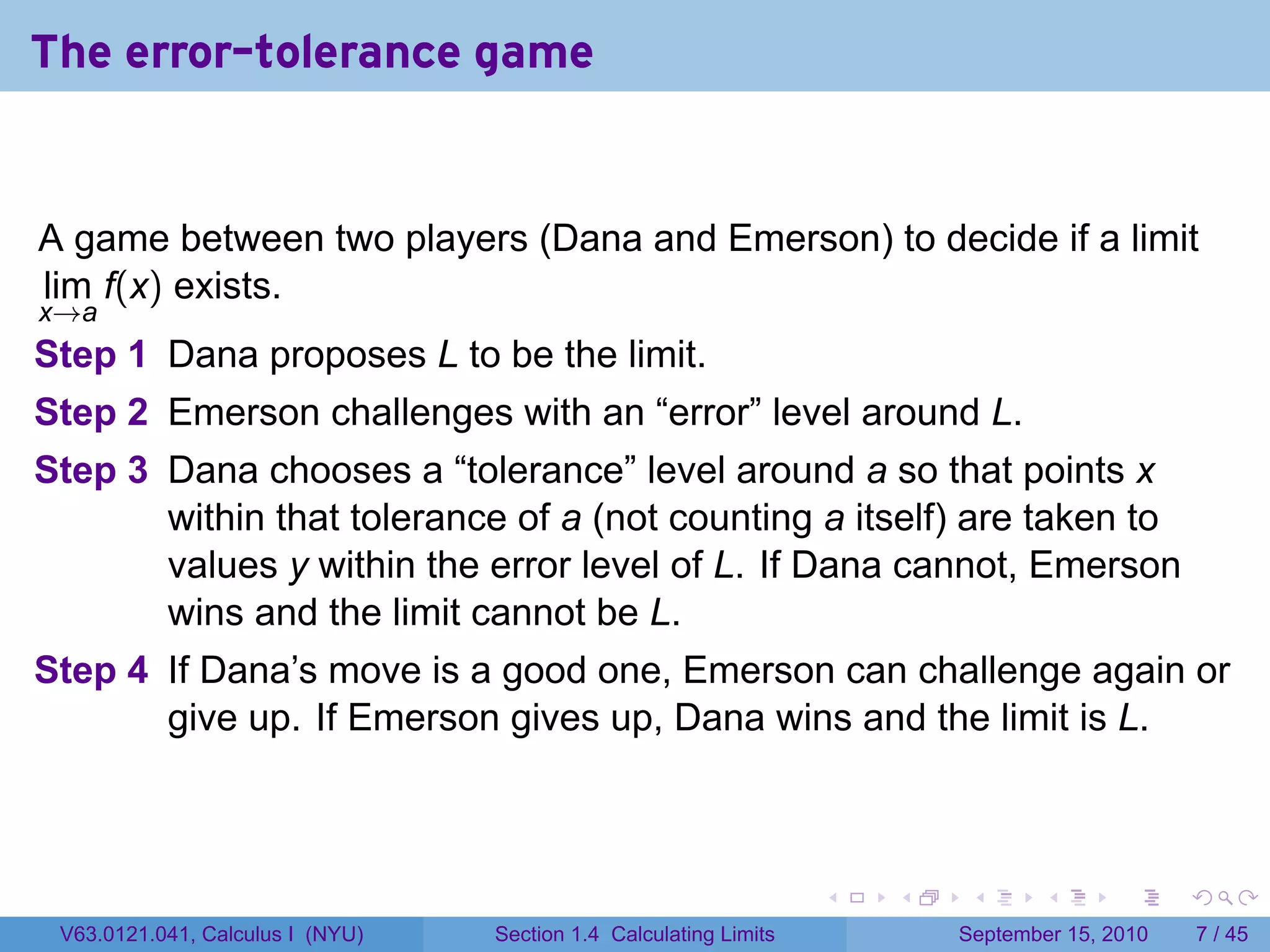 The error-tolerance game

A game between two players (Dana and Emerson) to decide if a limit $\lim_{x \to a} f(x)$ exists.

Step 1 Dana proposes $L$ to be the limit.

Step 2 Emerson challenges with an “error” level around $L$.

Step 3 Dana chooses a “tolerance” level around $a$ so that points $x$ within that tolerance of $a$ (not counting $a$ itself) are taken to values $y$ within the error level of $L$. If Dana cannot, Emerson wins and the limit cannot be $L$.

Step 4 If Dana’s move is a good one, Emerson can challenge again or give up. If Emerson gives up, Dana wins and the limit is $L$.

V63.0121.041, Calculus I (NYU) Section 1.4 Calculating Limits September 15, 2010 7 / 45